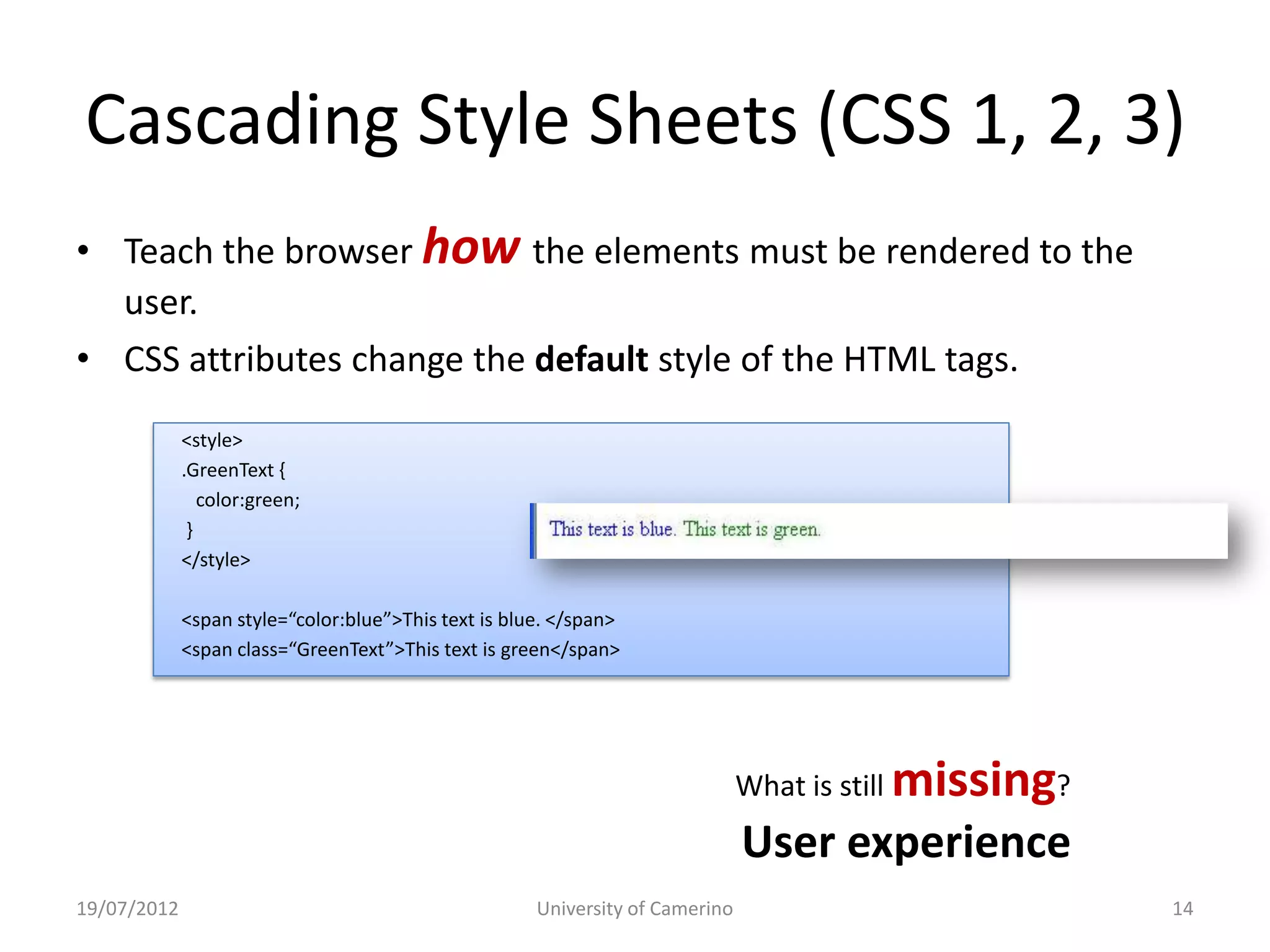 Cascading Style Sheets (CSS 1, 2, 3)

• Teach the browser how the elements must be rendered to the user.

• CSS attributes change the default style of the HTML tags.

<style>
.GreenText {
color:green;
}
</style>

<span style=“color:blue”>This text is blue. </span>
<span class=“GreenText”>This text is green</span>

This text is blue. This text is green.

What is still missing?

User experience

19/07/2012

University of Camerino

14